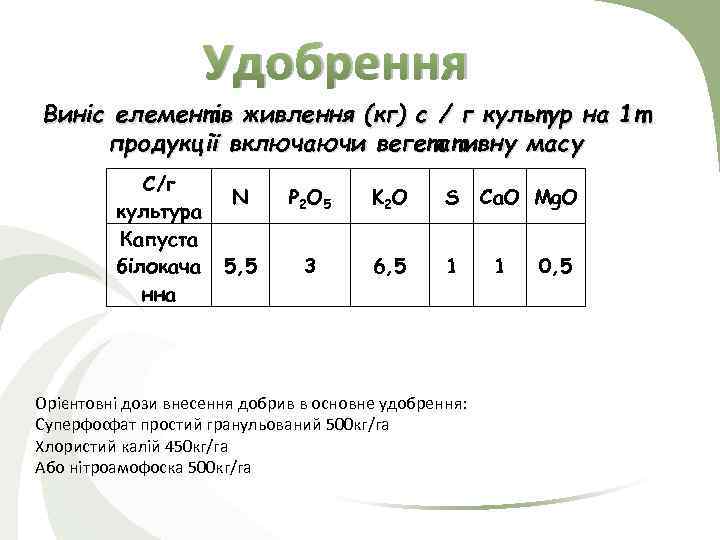 Удобрення

Виніс елементів живлення (кг) с / г культур на 1т продукції включаючи вегетативну масу

| С/г культура | N | $P_2O_5$ | $K_2O$ | S | CaO | MgO |
|---|---|---|---|---|---|---|
| Капуста білокачанна | 5,5 | 3 | 6,5 | 1 | 1 | 0,5 |

Орієнтовні дози внесення добрив в основне удобрення:
Суперфосфат простий гранульований 500кг/га
Хлористий калій 450кг/га
Або нітроамофоска 500кг/га